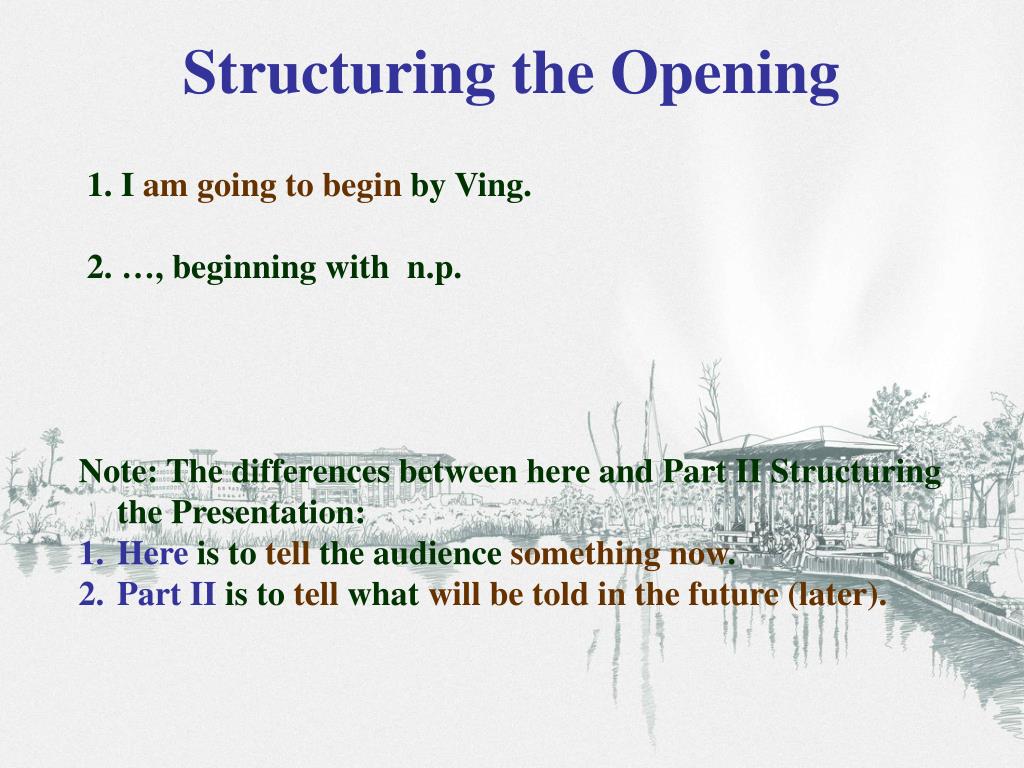 Structuring the Opening

1. I am going to begin by Ving.

2. …, beginning with n.p.

Note: The differences between here and Part II Structuring the Presentation:
1. Here is to tell the audience something now.
2. Part II is to tell what will be told in the future (later).